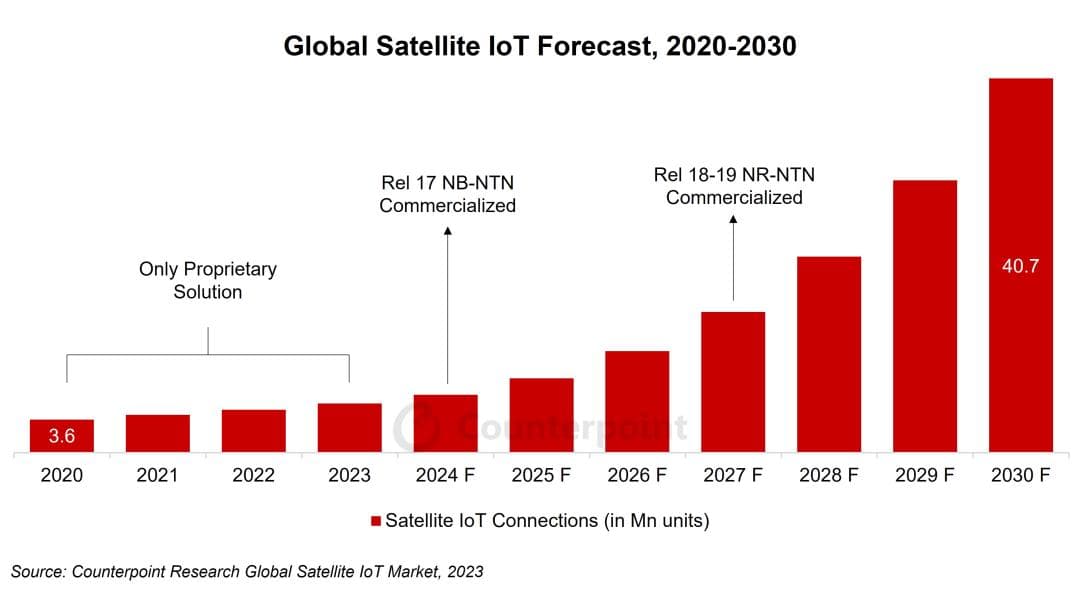 Global Satellite IoT Forecast, 2020-2030

Only Proprietary Solution

Rel 17 NB-NTN Commercialized

Rel 18-19 NR-NTN Commercialized

3.6

40.7

Counterpoint

2020 2021 2022 2023 2024 F 2025 F 2026 F 2027 F 2028 F 2029 F 2030 F

Satellite IoT Connections (in Mn units)

Source: Counterpoint Research Global Satellite IoT Market, 2023